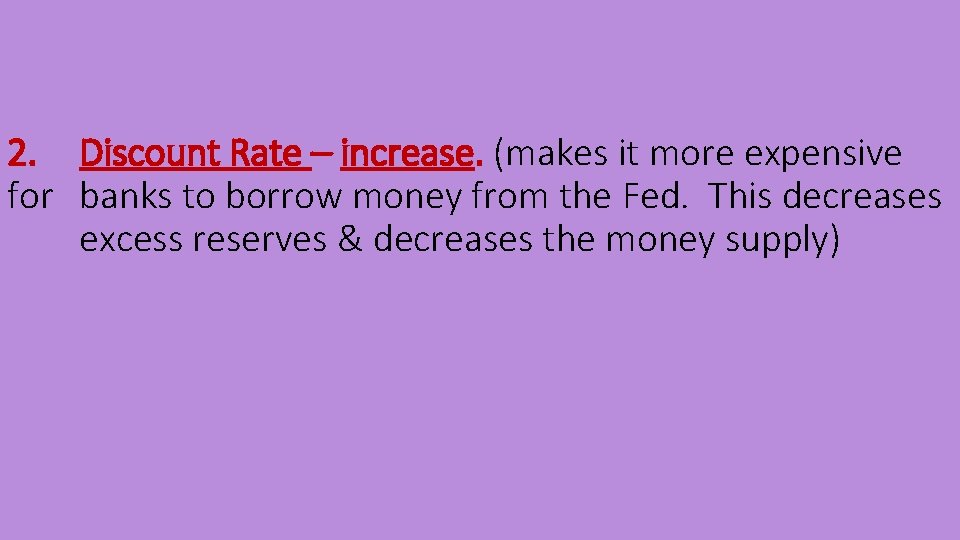 2. Discount Rate – increase. (makes it more expensive for banks to borrow money from the Fed. This decreases excess reserves & decreases the money supply)